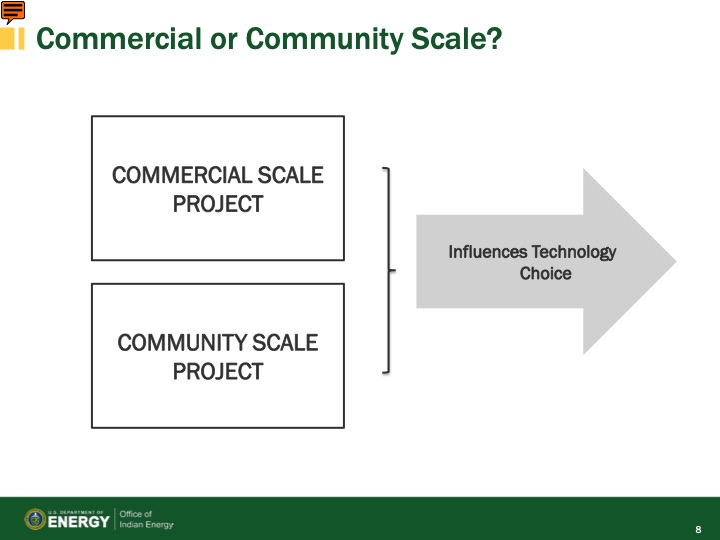 Commercial or Community Scale?

COMMERCIAL SCALE PROJECT

COMMUNITY SCALE PROJECT

Influences Technology Choice

U.S. DEPARTMENT OF ENERGY

Office of Indian Energy

8